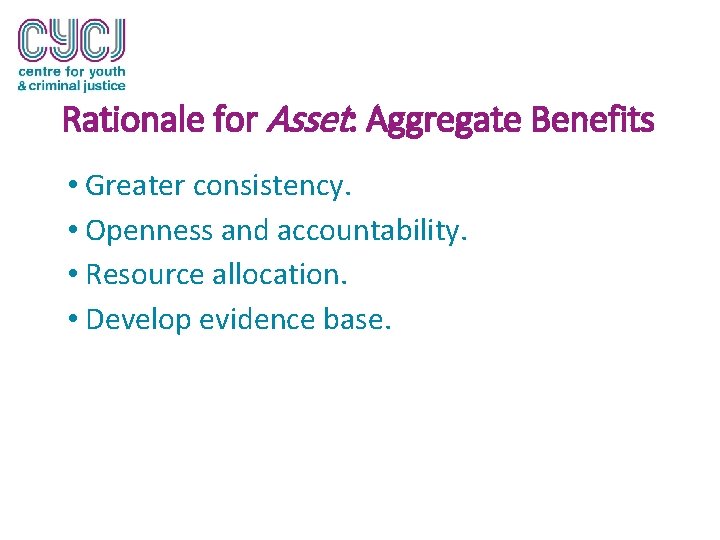 CYCJ
centre for youth
& criminal justice

Rationale for Asset: Aggregate Benefits

• Greater consistency.
• Openness and accountability.
• Resource allocation.
• Develop evidence base.